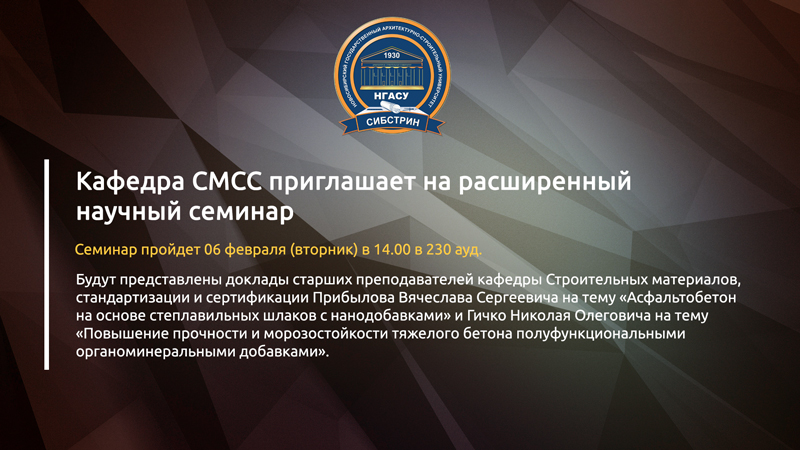 НОВОСИБИРСКИЙ ГОСУДАРСТВЕННЫЙ АРХИТЕКТУРНО-СТРОИТЕЛЬНЫЙ УНИВЕРСИТЕТ
1930
НГАСУ
СИБСТРИН

Кафедра СМСС приглашает на расширенный научный семинар

Семинар пройдет 06 февраля (вторник) в 14.00 в 230 ауд.

Будут представлены доклады старших преподавателей кафедры Строительных материалов, стандартизации и сертификации Прибылова Вячеслава Сергеевича на тему «Асфальтобетон на основе степлавильных шлаков с нанодобавками» и Гичко Николая Олеговича на тему «Повышение прочности и морозостойкости тяжелого бетона полуфункциональными органоминеральными добавками».